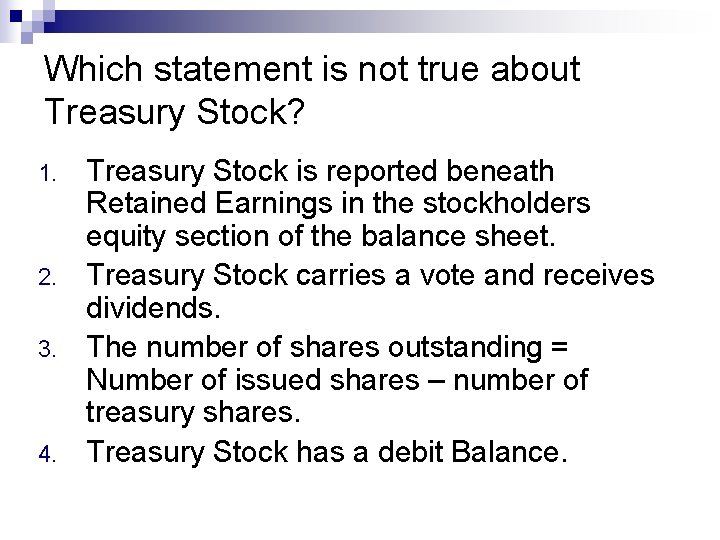 Which statement is not true about Treasury Stock?

1. Treasury Stock is reported beneath Retained Earnings in the stockholders equity section of the balance sheet.
2. Treasury Stock carries a vote and receives dividends.
3. The number of shares outstanding = Number of issued shares – number of treasury shares.
4. Treasury Stock has a debit Balance.